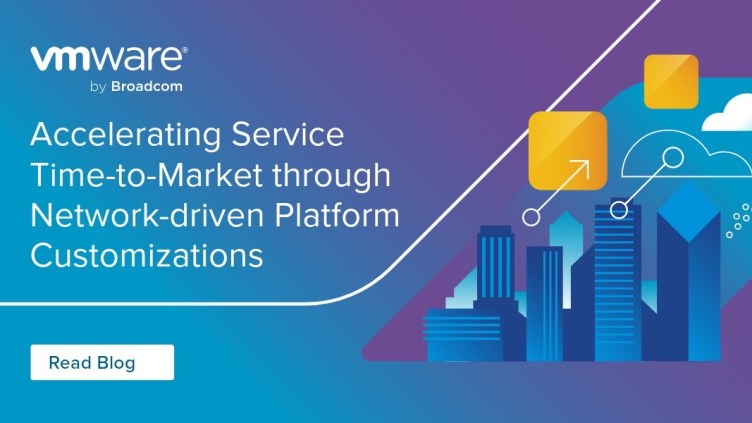 vmware®
by Broadcom

Accelerating Service Time-to-Market through Network-driven Platform Customizations

Read Blog